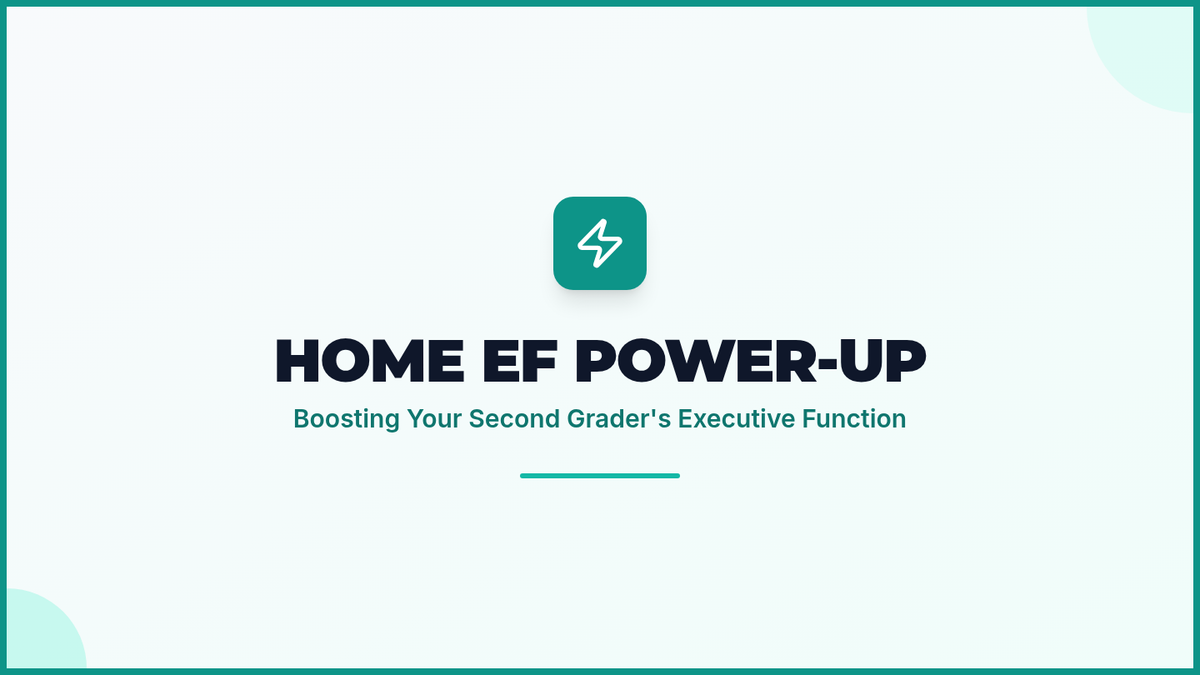 HOME EF POWER-UP

Boosting Your Second Grader's Executive Function